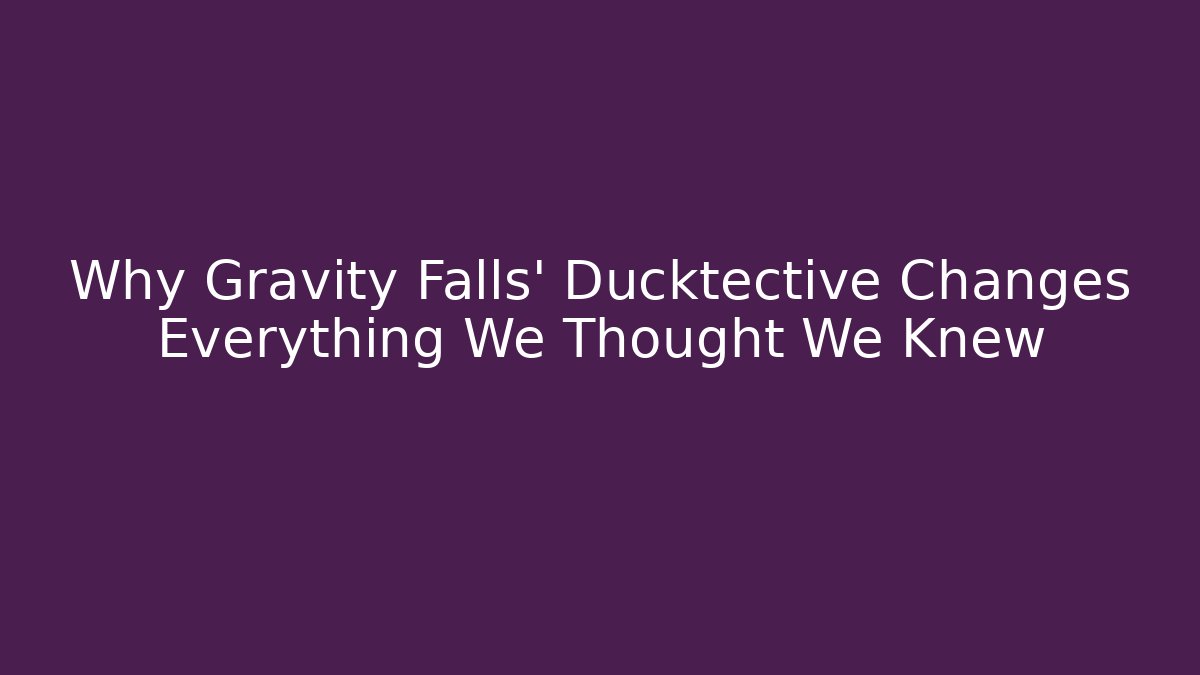 Why Gravity Falls' Ducktective Changes Everything We Thought We Knew